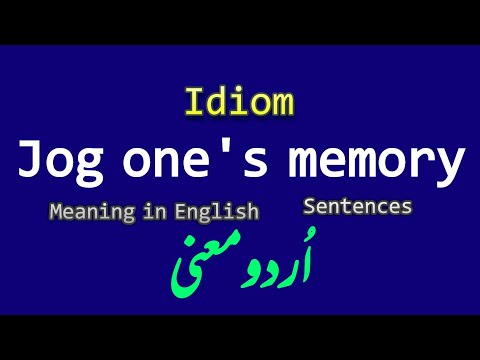 Idiom

Jog one's memory

Meaning in English

Sentences

اُردو معنی